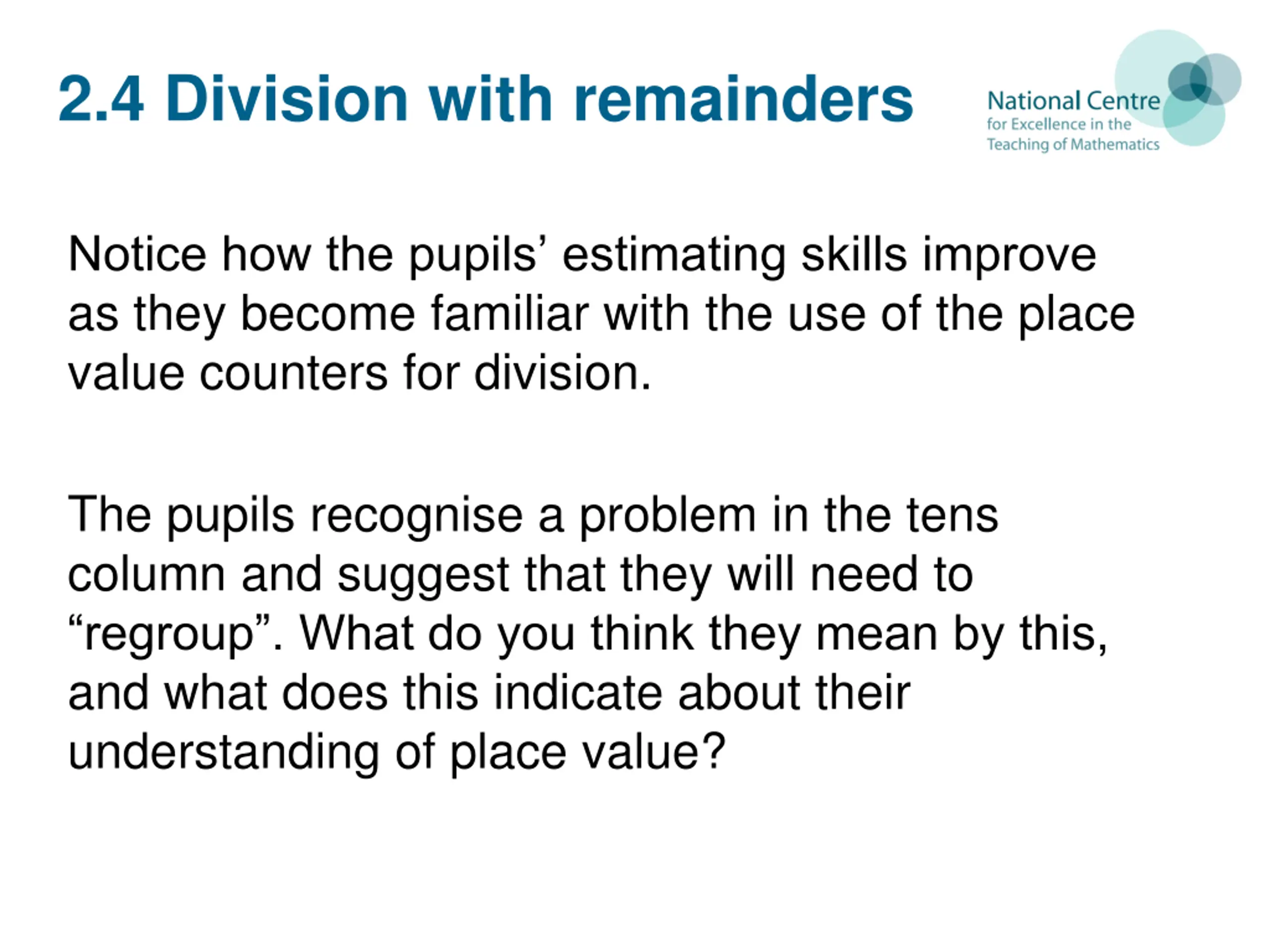 2.4 Division with remainders

National Centre
for Excellence in the
Teaching of Mathematics

Notice how the pupils’ estimating skills improve as they become familiar with the use of the place value counters for division.

The pupils recognise a problem in the tens column and suggest that they will need to “regroup”. What do you think they mean by this, and what does this indicate about their understanding of place value?